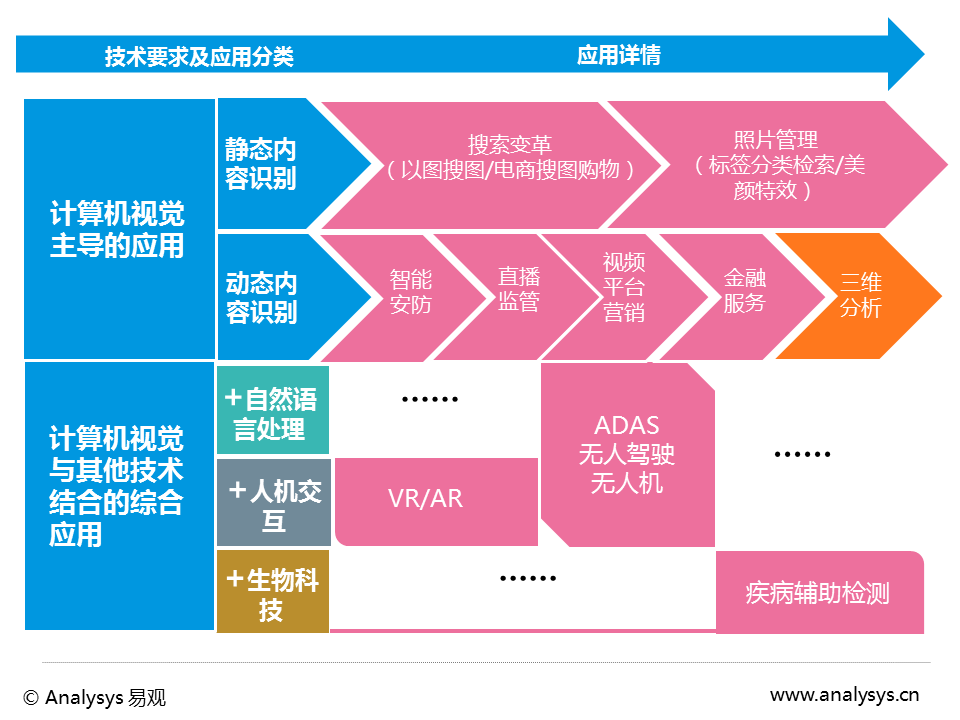 技术要求及应用分类

应用详情

计算机视觉主导的应用

静态内容识别

搜索变革（以图搜图/电商搜图购物）

照片管理（标签分类检索/美颜特效）

动态内容识别

智能安防

直播监管

视频平台营销

金融服务

三维分析

计算机视觉与其他技术结合的综合应用

+自然语言处理

……

ADAS
无人驾驶
无人机

……

+人机交互

VR/AR

+生物科技

……

疾病辅助检测

© Analysys 易观

www.analysys.cn